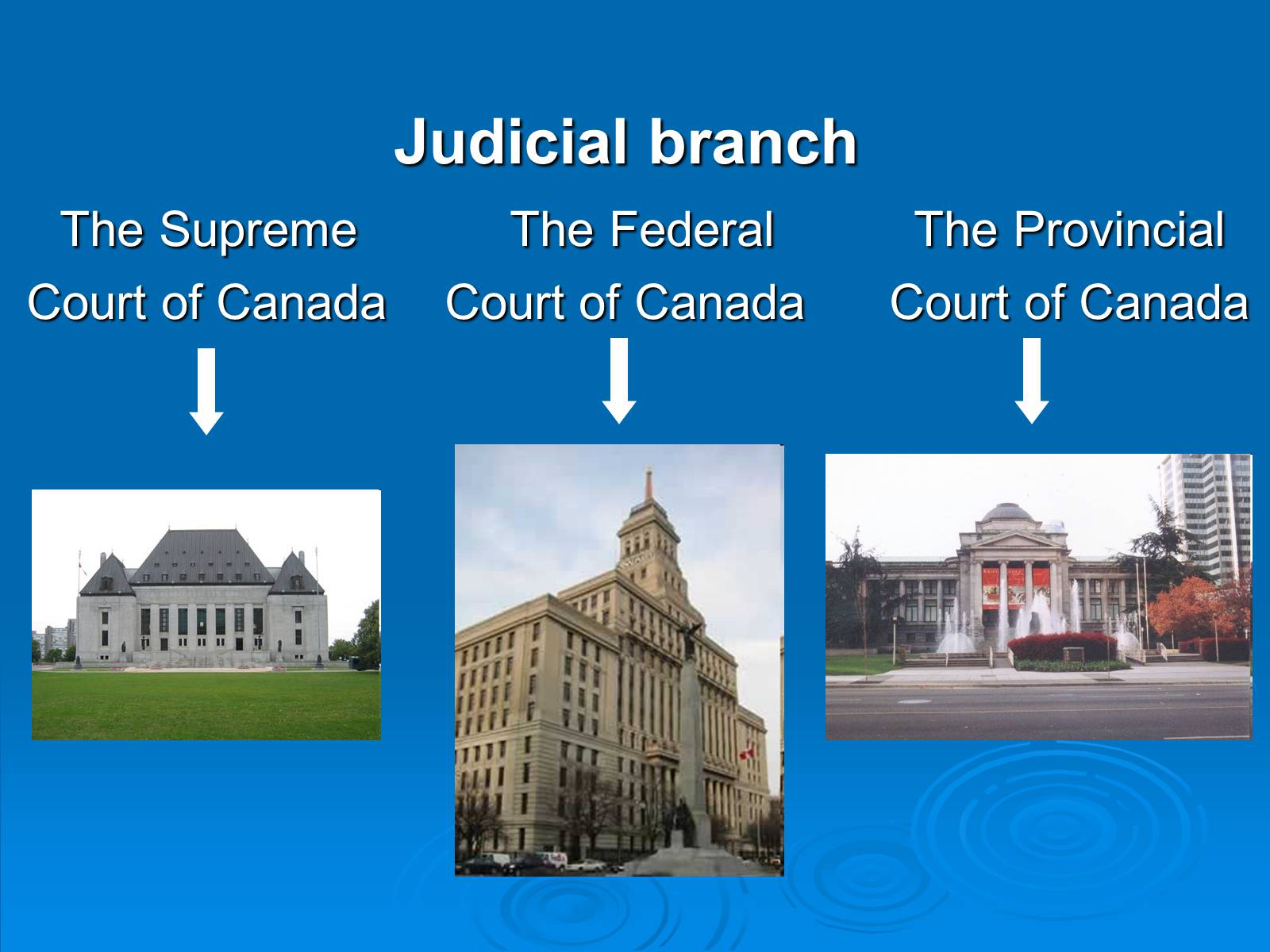 Judicial branch

The Supreme Court of Canada

The Federal Court of Canada

The Provincial Court of Canada